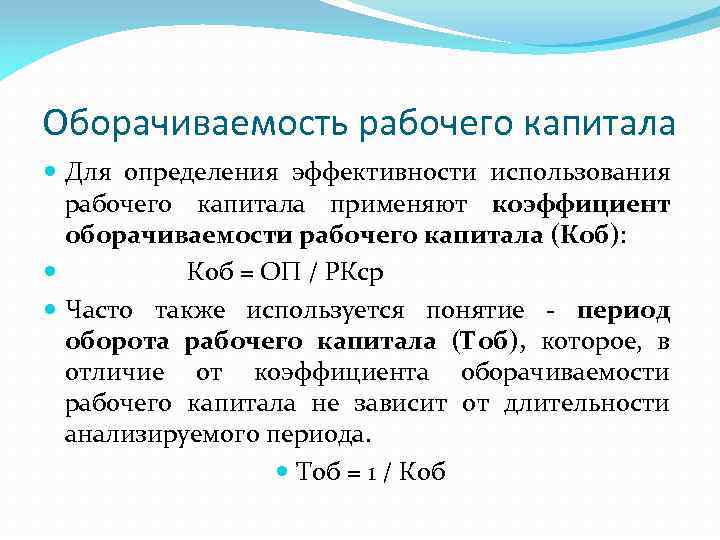 Оборачиваемость рабочего капитала

Для определения эффективности использования рабочего капитала применяют коэффициент оборачиваемости рабочего капитала (Коб):

Коб = ОП / РКср

Часто также используется понятие - период оборота рабочего капитала (Тоб), которое, в отличие от коэффициента оборачиваемости рабочего капитала не зависит от длительности анализируемого периода.

Тоб = 1 / Коб